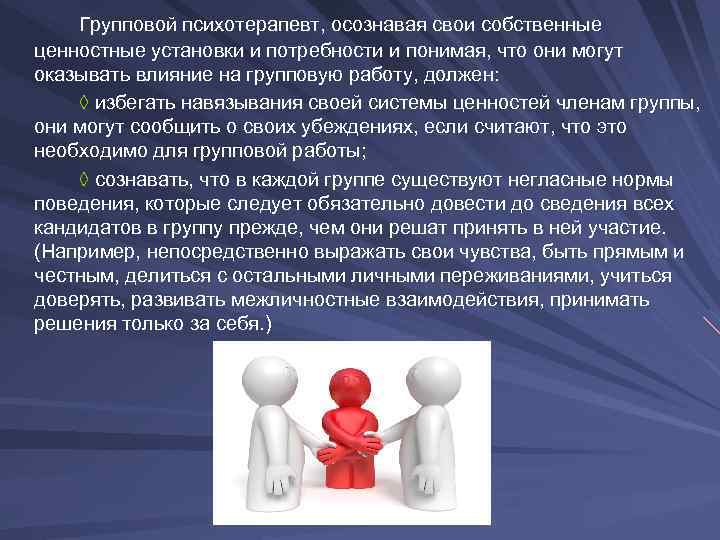 Групповой психотерапевт, осознавая свои собственные ценностные установки и потребности и понимая, что они могут оказывать влияние на групповую работу, должен:

◊ избегать навязывания своей системы ценностей членам группы, они могут сообщить о своих убеждениях, если считают, что это необходимо для групповой работы;

◊ сознавать, что в каждой группе существуют негласные нормы поведения, которые следует обязательно довести до сведения всех кандидатов в группу прежде, чем они решат принять в ней участие. (Например, непосредственно выражать свои чувства, быть прямым и честным, делиться с остальными личными переживаниями, учиться доверять, развивать межличностные взаимодействия, принимать решения только за себя.)